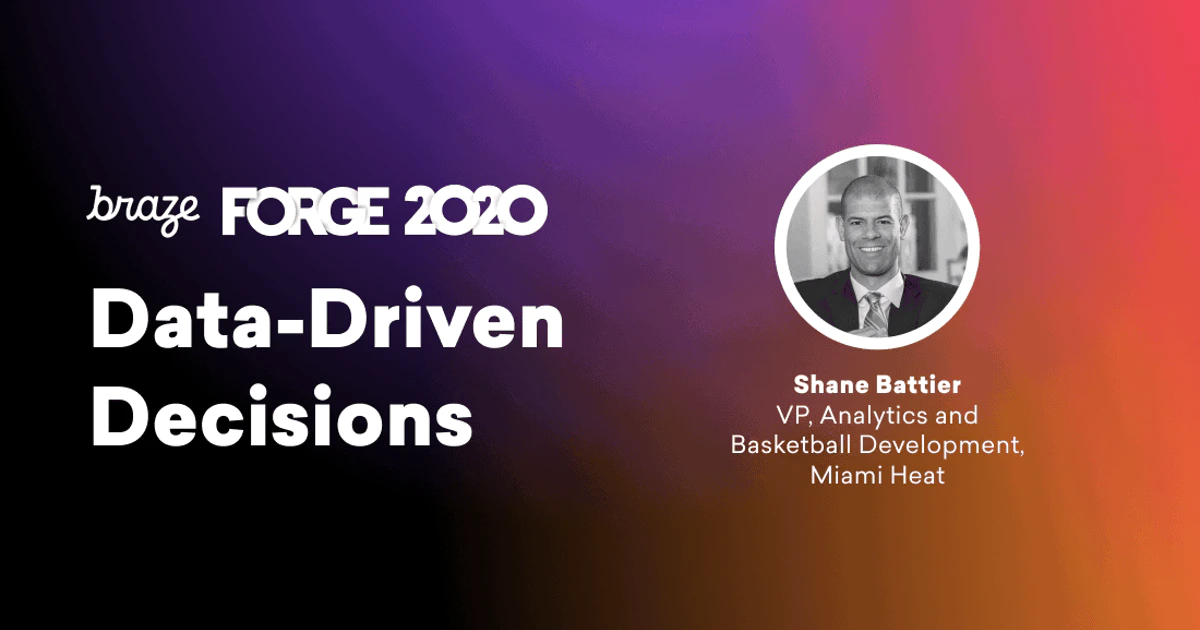 braze FORGE 2020

Data-Driven Decisions

Shane Battier
VP, Analytics and Basketball Development, Miami Heat